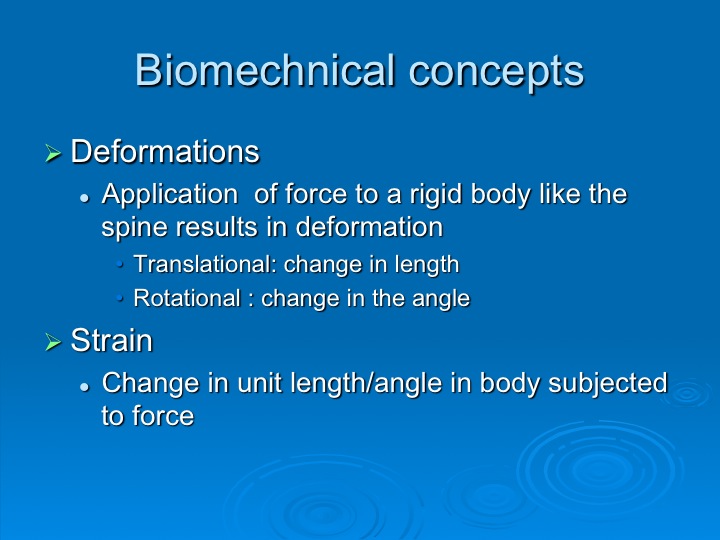 Biomechnical concepts

➢ Deformations

• Application of force to a rigid body like the spine results in deformation

• Translational: change in length

• Rotational : change in the angle

➢ Strain

• Change in unit length/angle in body subjected to force